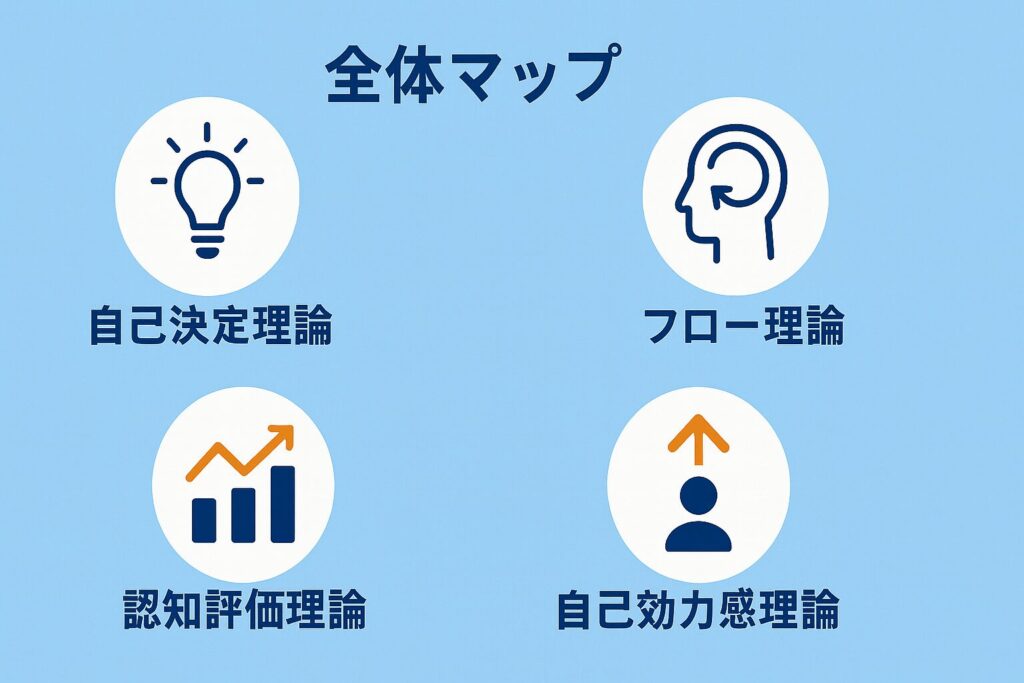 全体マップ

自己決定理論

フロー理論

認知評価理論

自己効力感理論